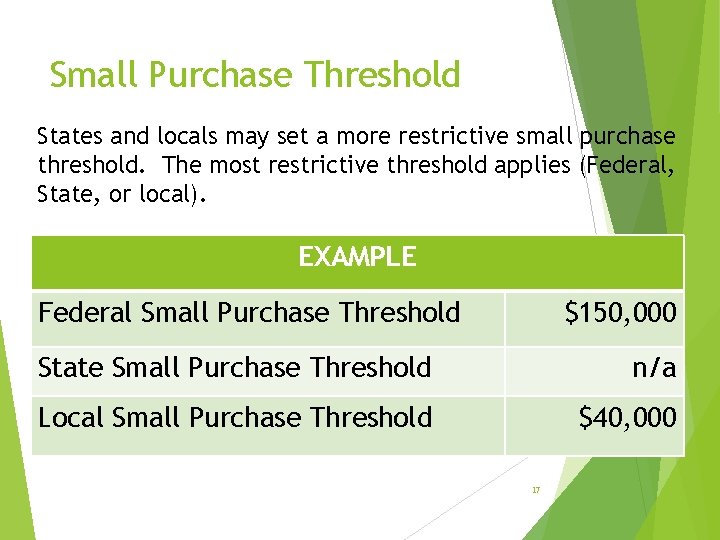 Small Purchase Threshold

States and locals may set a more restrictive small purchase threshold. The most restrictive threshold applies (Federal, State, or local).

| EXAMPLE | |
|---|---|
| Federal Small Purchase Threshold | \$150,000 |
| State Small Purchase Threshold | n/a |
| Local Small Purchase Threshold | \$40,000 |

17